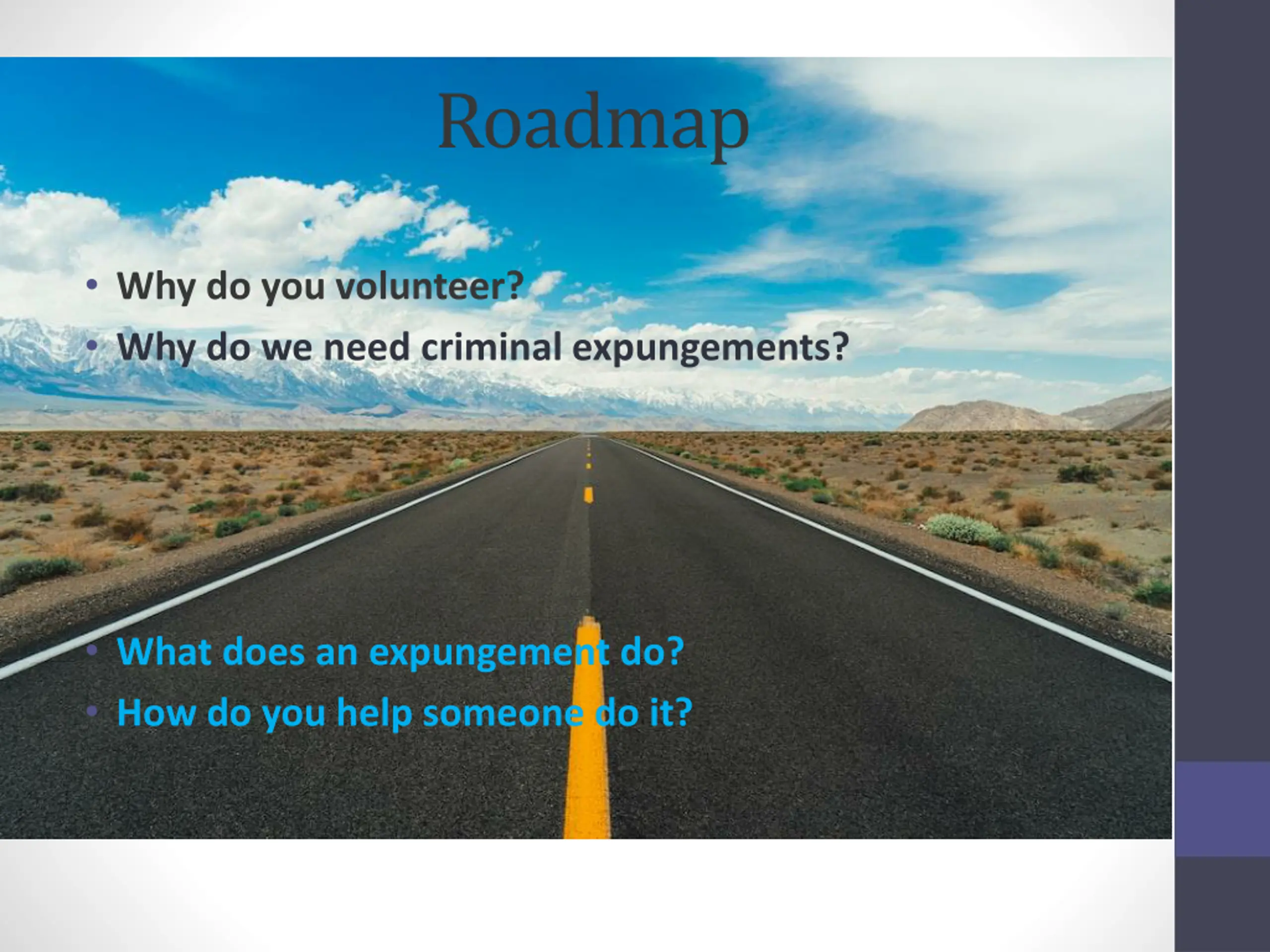 Roadmap

• Why do you volunteer?
• Why do we need criminal expungements?

• What does an expungement do?
• How do you help someone do it?